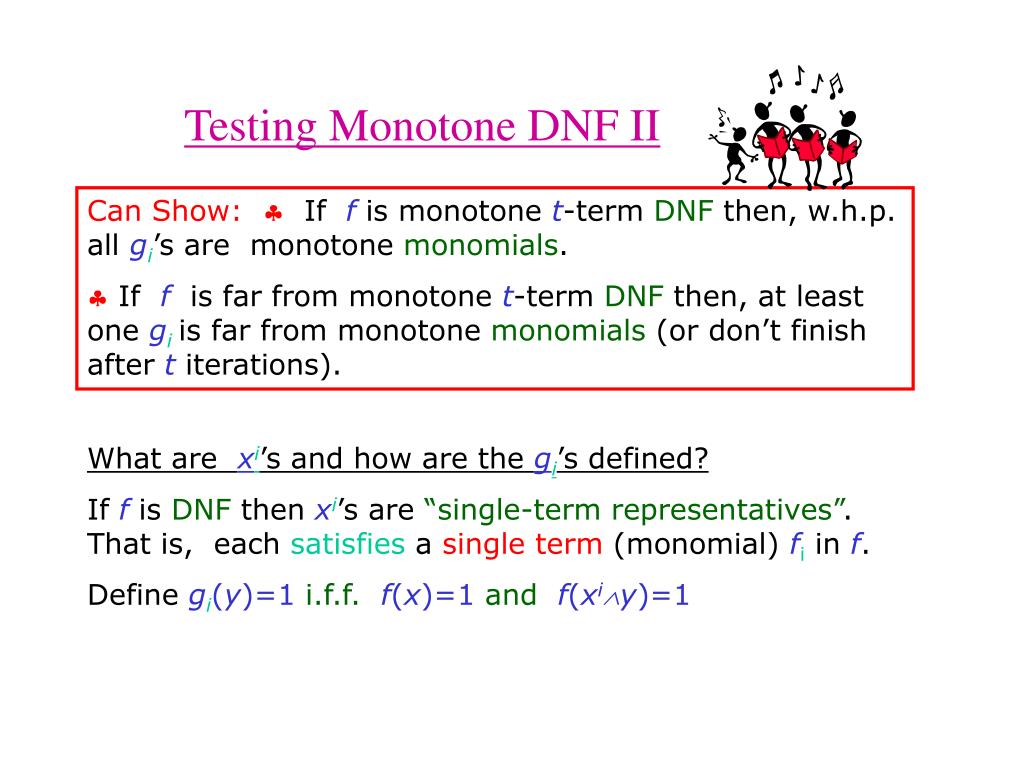 Testing Monotone DNF II

Can Show: ♣ If $f$ is monotone $t$-term DNF then, w.h.p. all $g_i$'s are monotone monomials.

♣ If $f$ is far from monotone $t$-term DNF then, at least one $g_i$ is far from monotone monomials (or don't finish after $t$ iterations).

What are $x^i$'s and how are the $g_i$'s defined?

If $f$ is DNF then $x^i$'s are "single-term representatives". That is, each satisfies a single term (monomial) $f_i$ in $f$.

Define $g_i(y)=1$ i.f.f. $f(x)=1$ and $f(x^i \wedge y)=1$